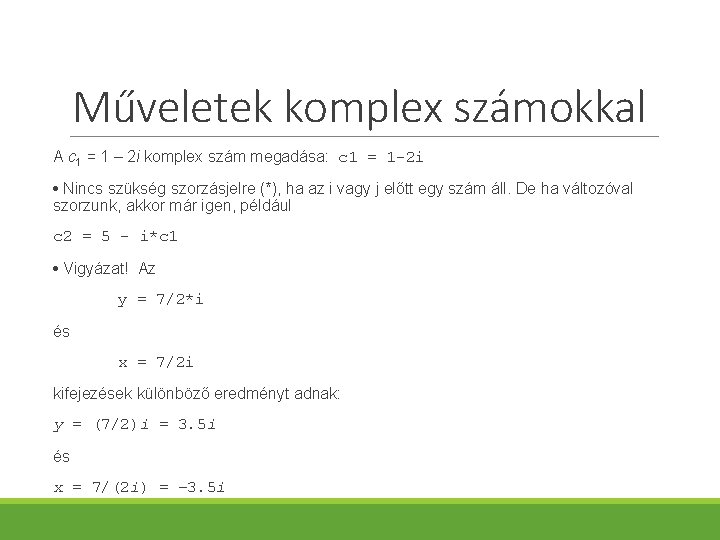 Műveletek komplex számokkal

A $c_1 = 1 - 2i$ komplex szám megadása: c1 = 1-2i

• Nincs szükség szorzásjelre (*), ha az i vagy j előtt egy szám áll. De ha változóval szorzunk, akkor már igen, például

c2 = 5 - i*c1

• Vigyázat! Az

y = 7/2*i

és

x = 7/2i

kifejezések különböző eredményt adnak:

$y = (7/2)i = 3.5i$

és

$x = 7/(2i) = -3.5i$